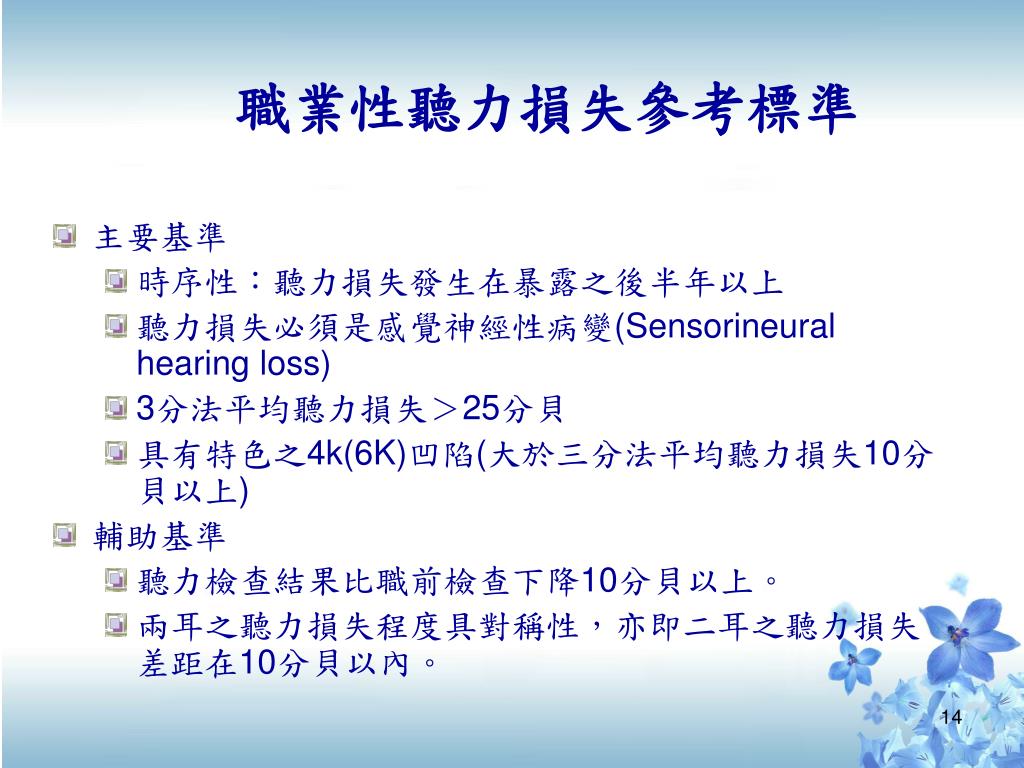 職業性聽力損失參考標準

主要基準

時序性：聽力損失發生在暴露之後半年以上

聽力損失必須是感覺神經性病變(Sensorineural hearing loss)

3分法平均聽力損失＞25分貝

具有特色之4k(6K)凹陷(大於三分法平均聽力損失10分貝以上)

輔助基準

聽力檢查結果比職前檢查下降10分貝以上。

兩耳之聽力損失程度具對稱性，亦即二耳之聽力損失差距在10分貝以內。

14